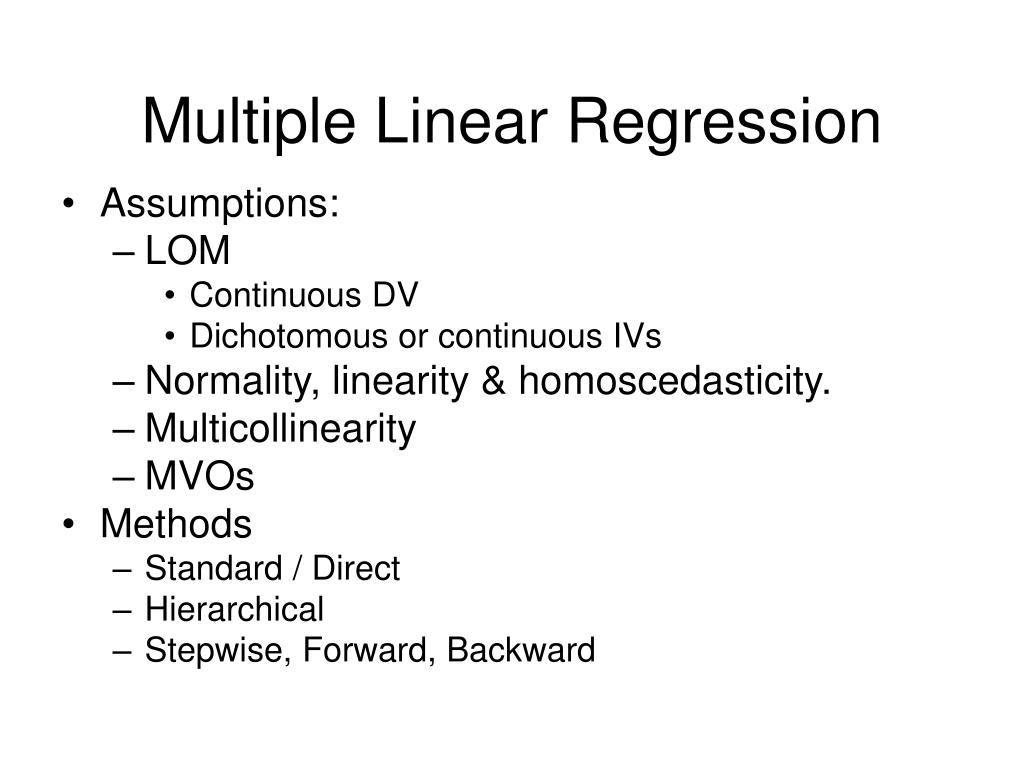 Multiple Linear Regression

• Assumptions:
– LOM
• Continuous DV
• Dichotomous or continuous IVs
– Normality, linearity & homoscedasticity.
– Multicollinearity
– MVOs
• Methods
– Standard / Direct
– Hierarchical
– Stepwise, Forward, Backward